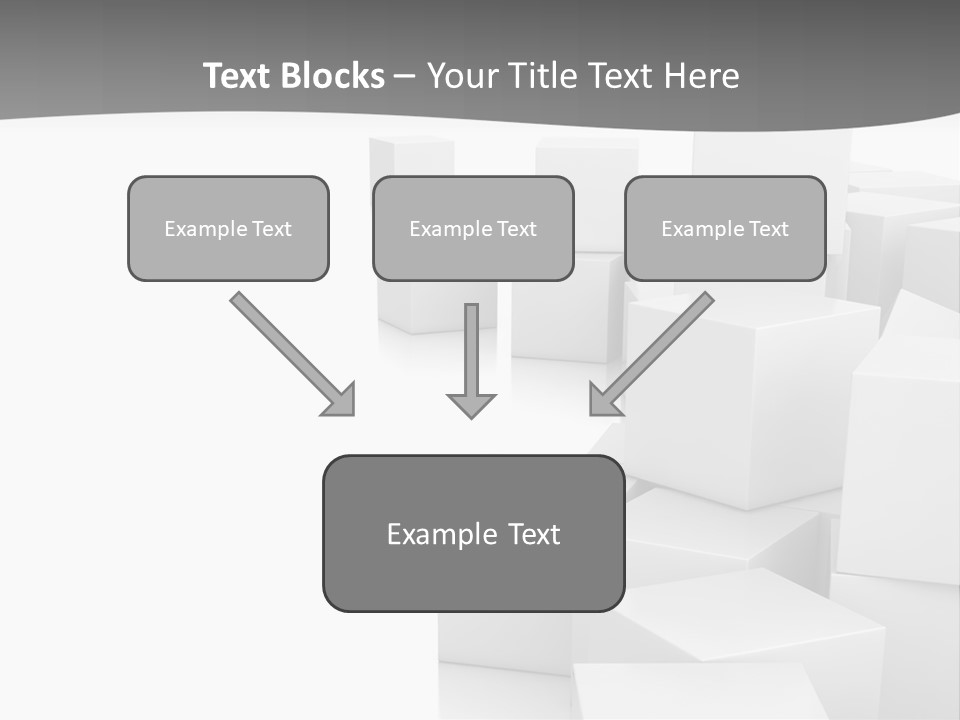 Text Blocks – Your Title Text Here

Example Text

Example Text

Example Text

Example Text